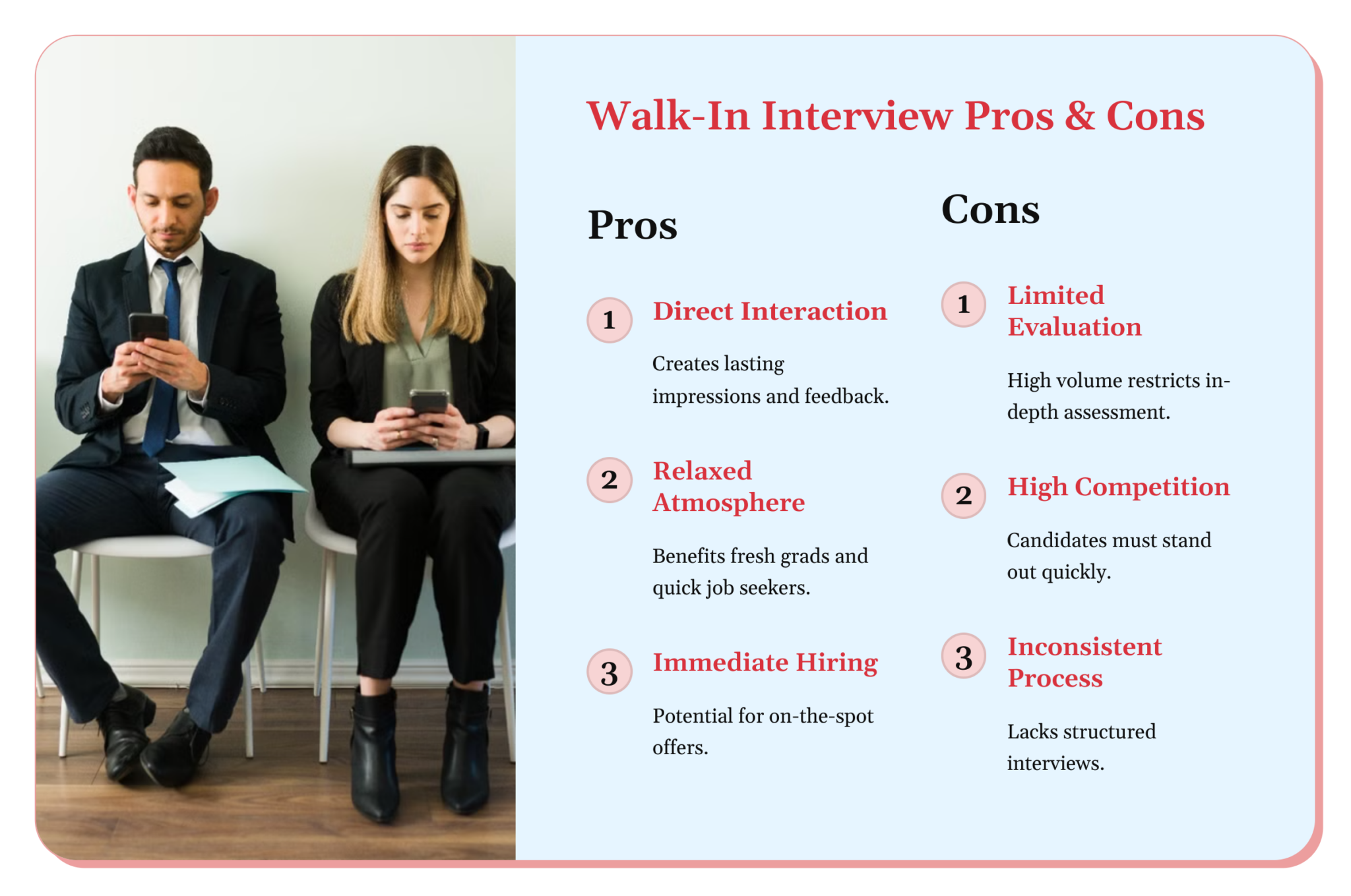 Walk-In Interview Pros & Cons

Pros

1 Direct Interaction

Creates lasting impressions and feedback.

2 Relaxed Atmosphere

Benefits fresh grads and quick job seekers.

3 Immediate Hiring

Potential for on-the-spot offers.

Cons

1 Limited Evaluation

High volume restricts in-depth assessment.

2 High Competition

Candidates must stand out quickly.

3 Inconsistent Process

Lacks structured interviews.